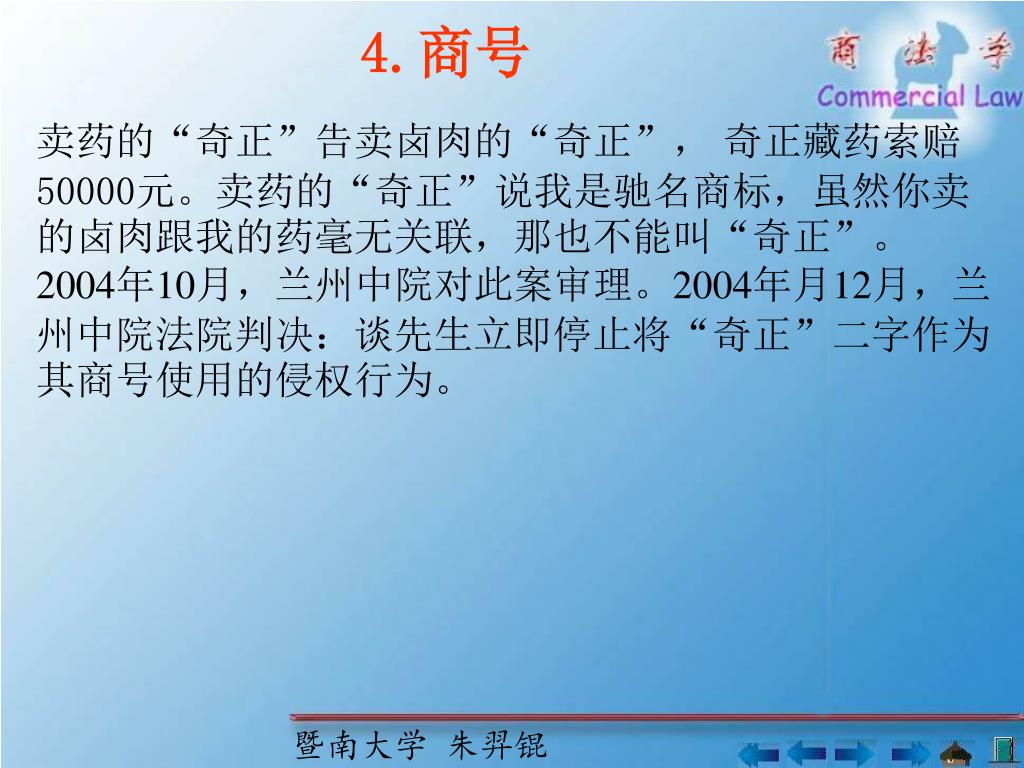 4. 商号

商法学
Commercial Law

卖药的“奇正”告卖卤肉的“奇正”， 奇正藏药索赔50000元。卖药的“奇正”说我是驰名商标，虽然你卖的卤肉跟我的药毫无关联，那也不能叫“奇正”。2004年10月，兰州中院对此案审理。2004年月12月，兰州中院法院判决：谈先生立即停止将“奇正”二字作为其商号使用的侵权行为。

暨南大学 朱羿锟